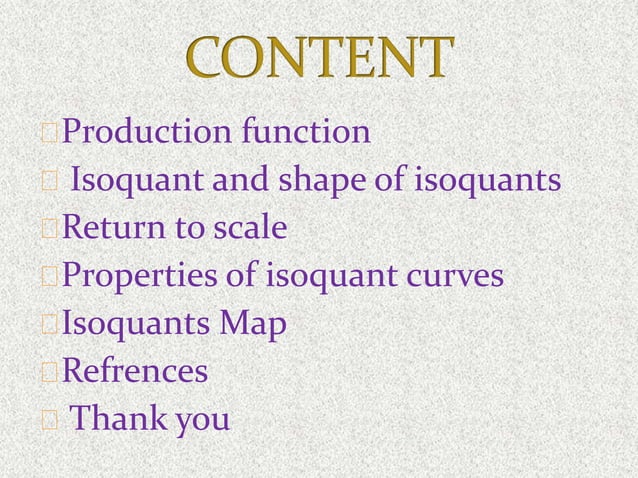 CONTENT

Production function
Isoquant and shape of isoquants
Return to scale
Properties of isoquant curves
Isoquants Map
Refrences
Thank you